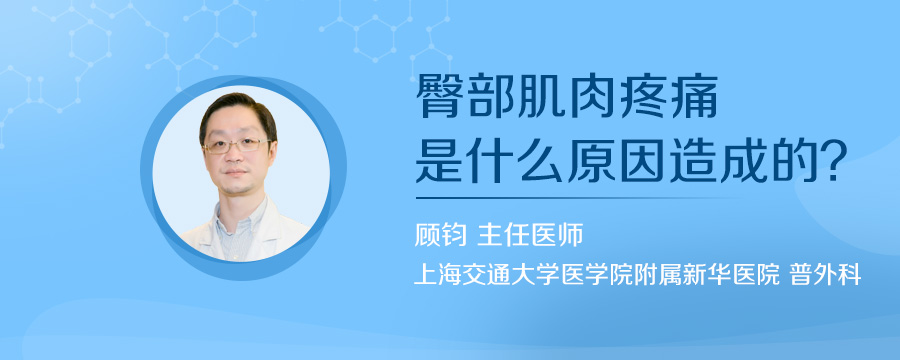 臀部肌肉疼痛
是什么原因造成的?

顾钧 主任医师
上海交通大学医学院附属新华医院 普外科